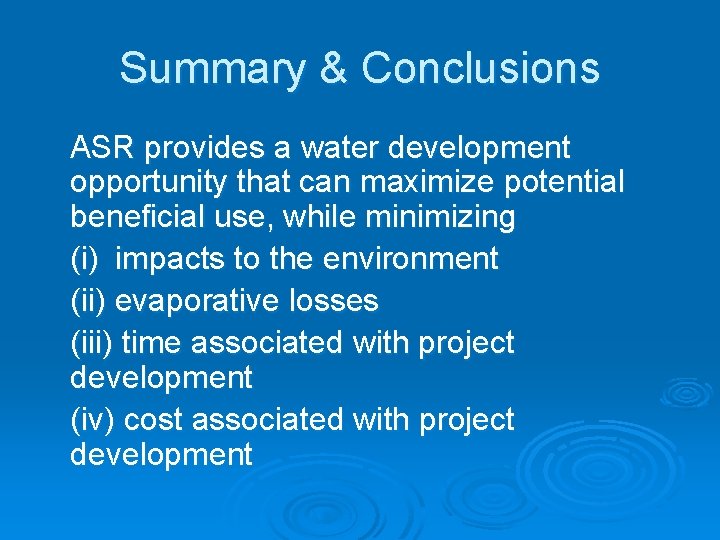 Summary & Conclusions

ASR provides a water development opportunity that can maximize potential beneficial use, while minimizing

(i) impacts to the environment

(ii) evaporative losses

(iii) time associated with project development

(iv) cost associated with project development